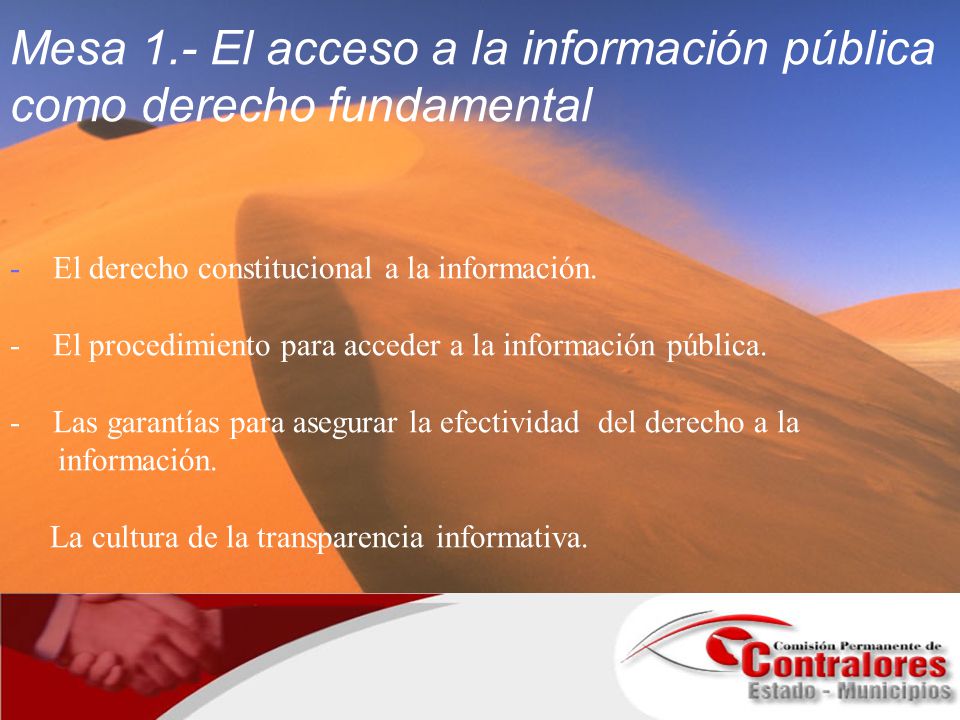 Mesa 1.- El acceso a la información pública como derecho fundamental

- El derecho constitucional a la información.

- El procedimiento para acceder a la información pública.

- Las garantías para asegurar la efectividad del derecho a la información.

La cultura de la transparencia informativa.

Comisión Permanente de Contralores Estado - Municipios